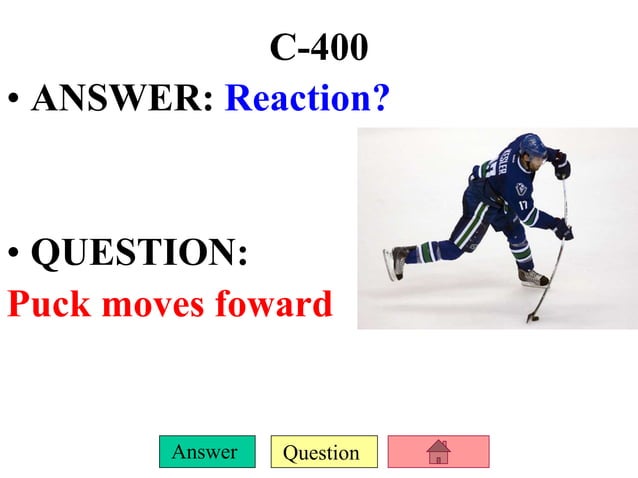 C-400

• ANSWER: Reaction?

• QUESTION:
Puck moves foward

KESLER 17 17

Answer Question